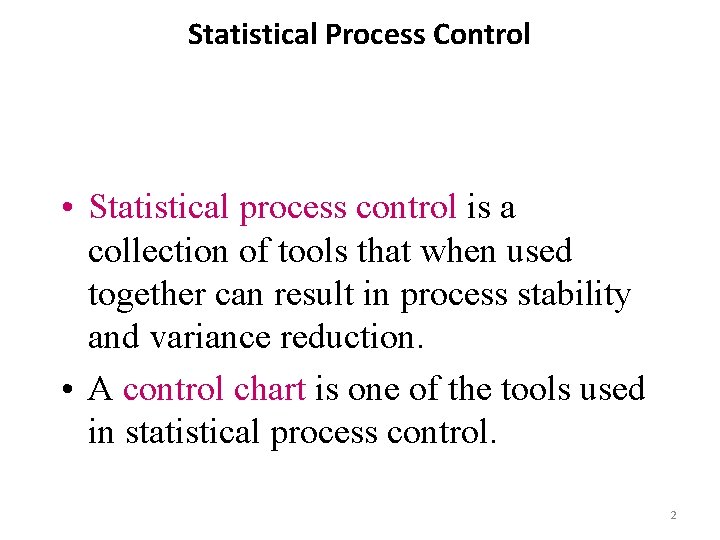 Statistical Process Control

• Statistical process control is a collection of tools that when used together can result in process stability and variance reduction.

• A control chart is one of the tools used in statistical process control.

2